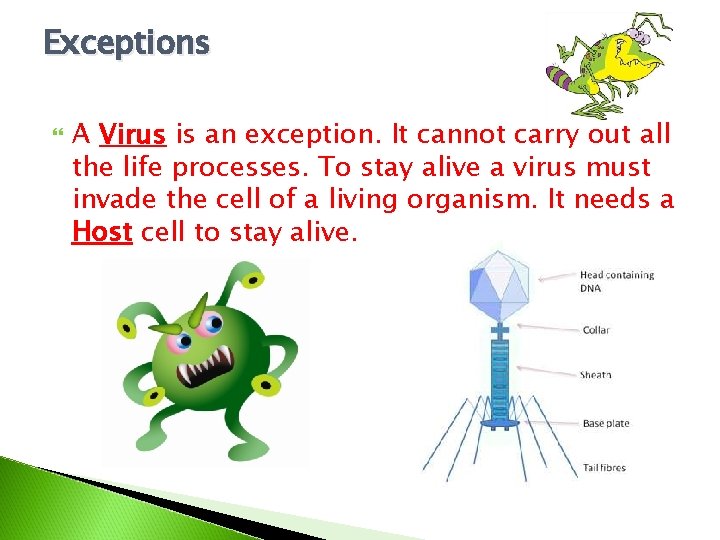 Exceptions

A Virus is an exception. It cannot carry out all the life processes. To stay alive a virus must invade the cell of a living organism. It needs a Host cell to stay alive.

Head containing DNA

Collar

Sheath

Base plate

Tail fibres